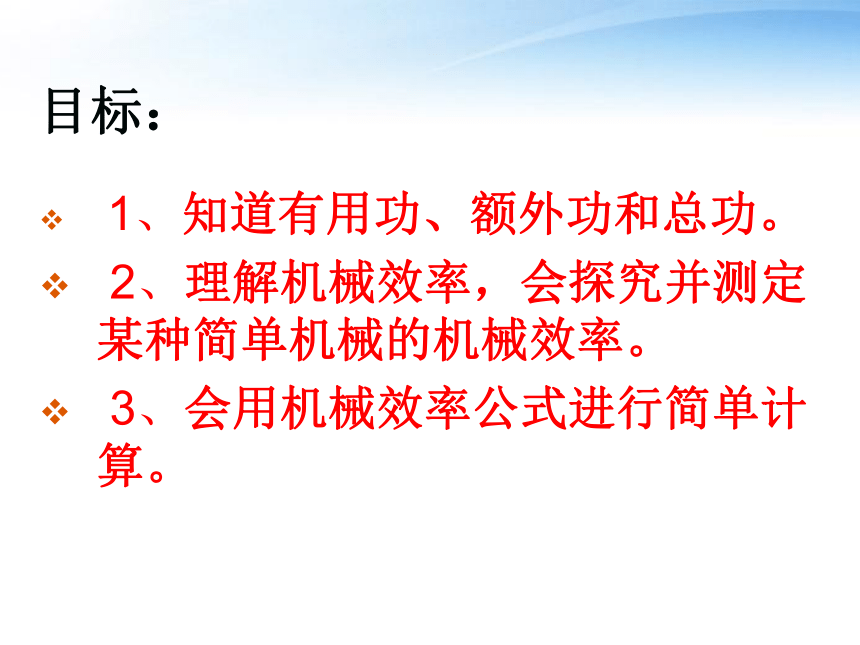 目标：

1、知道有用功、额外功和总功。

2、理解机械效率，会探究并测定某种简单机械的机械效率。

3、会用机械效率公式进行简单计算。